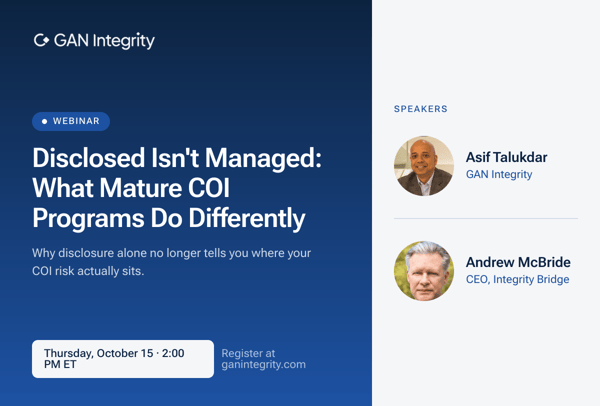 GAN Integrity

WEBINAR

Disclosed Isn't Managed: What Mature COI Programs Do Differently

Why disclosure alone no longer tells you where your COI risk actually sits.

Thursday, October 15 · 2:00 PM ET

Register at ganintegrity.com

SPEAKERS

Asif Talukdar
GAN Integrity

Andrew McBride
CEO, Integrity Bridge